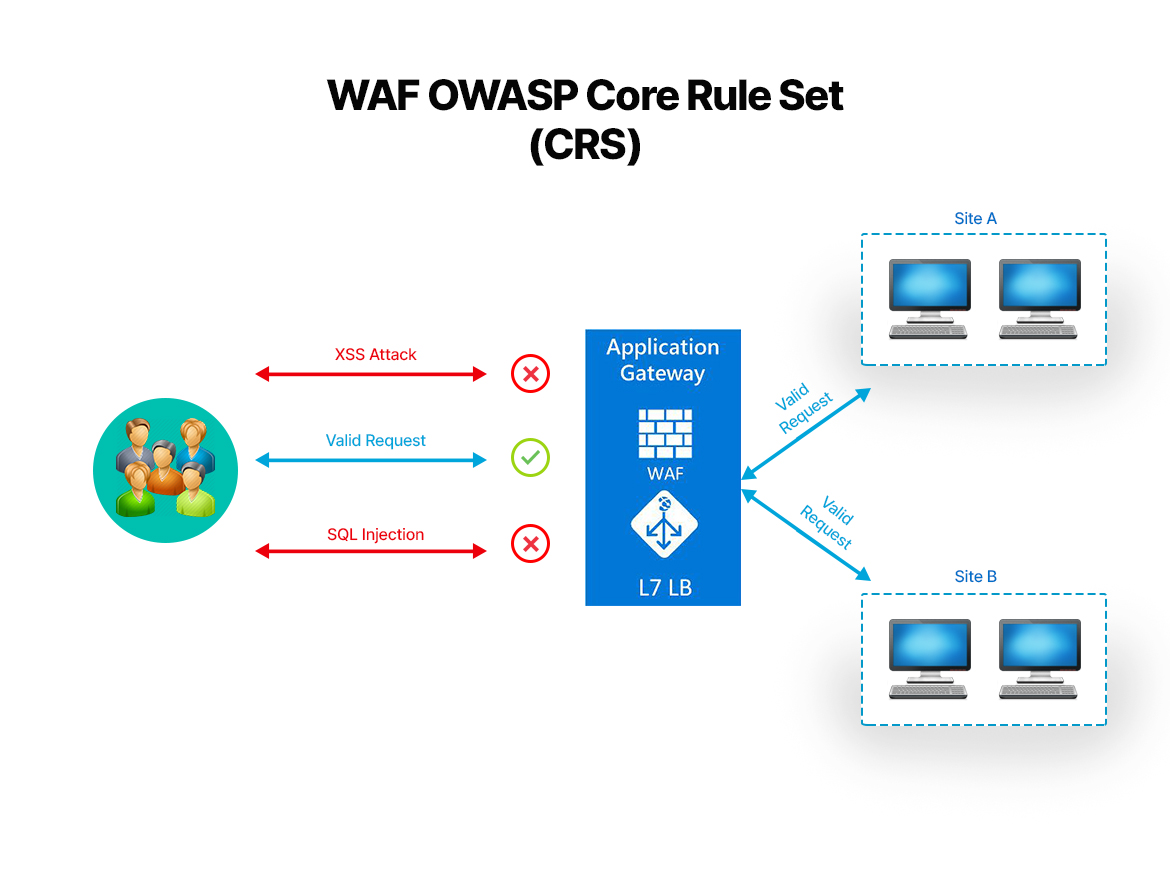 WAF OWASP Core Rule Set
(CRS)

XSS Attack

Valid Request

SQL Injection

Application Gateway

WAF

L7 LB

Valid Request

Valid Request

Site A

Site B